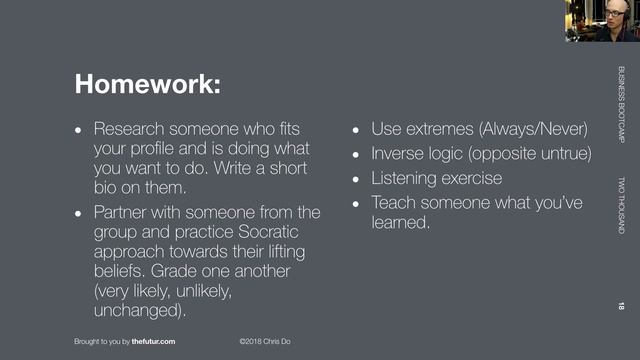 Homework:

• Research someone who fits your profile and is doing what you want to do. Write a short bio on them.

• Partner with someone from the group and practice Socratic approach towards their lifting beliefs. Grade one another (very likely, unlikely, unchanged).

• Use extremes (Always/Never)

• Inverse logic (opposite untrue)

• Listening exercise

• Teach someone what you've learned.

BUSINESS BOOTCAMP

TWO THOUSAND

18

Brought to you by thefutur.com

©2018 Chris Do